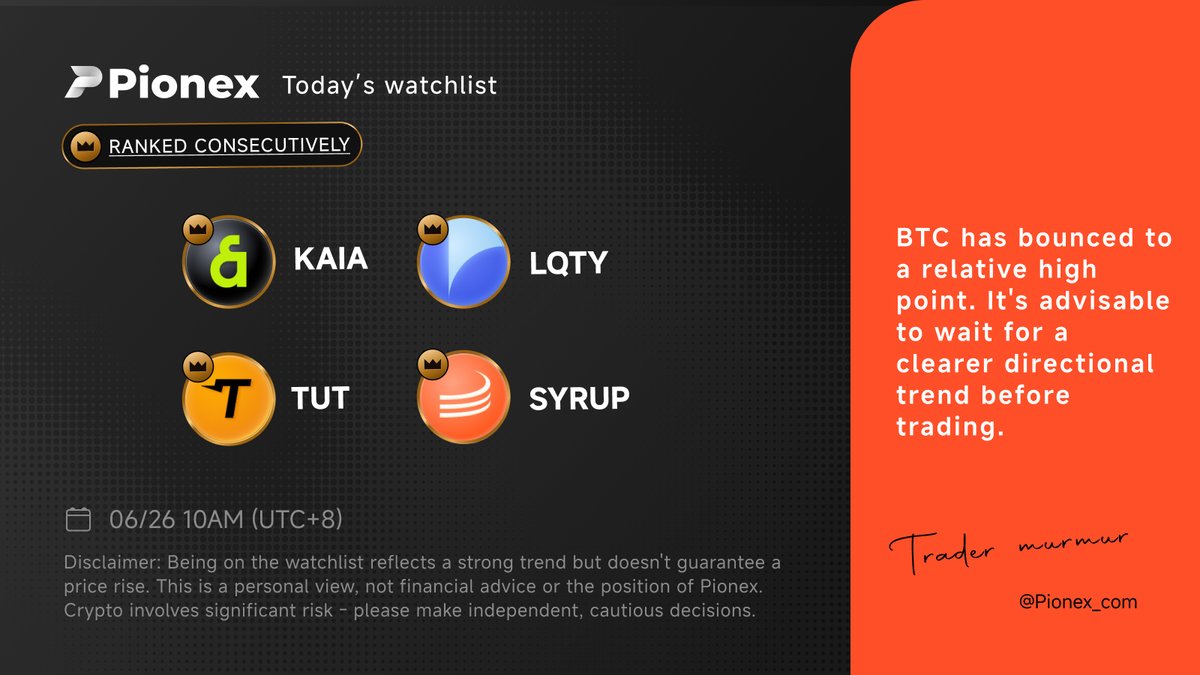 Pionex Today's watchlist

RANKED CONSECUTIVELY

KAIA

LQTY

TUT

SYRUP

06/26 10AM (UTC+8)

Disclaimer: Being on the watchlist reflects a strong trend but doesn't guarantee a price rise. This is a personal view, not financial advice or the position of Pionex. Crypto involves significant risk - please make independent, cautious decisions.

BTC has bounced to a relative high point. It's advisable to wait for a clearer directional trend before trading.

Trader murmur

@Pionex_com